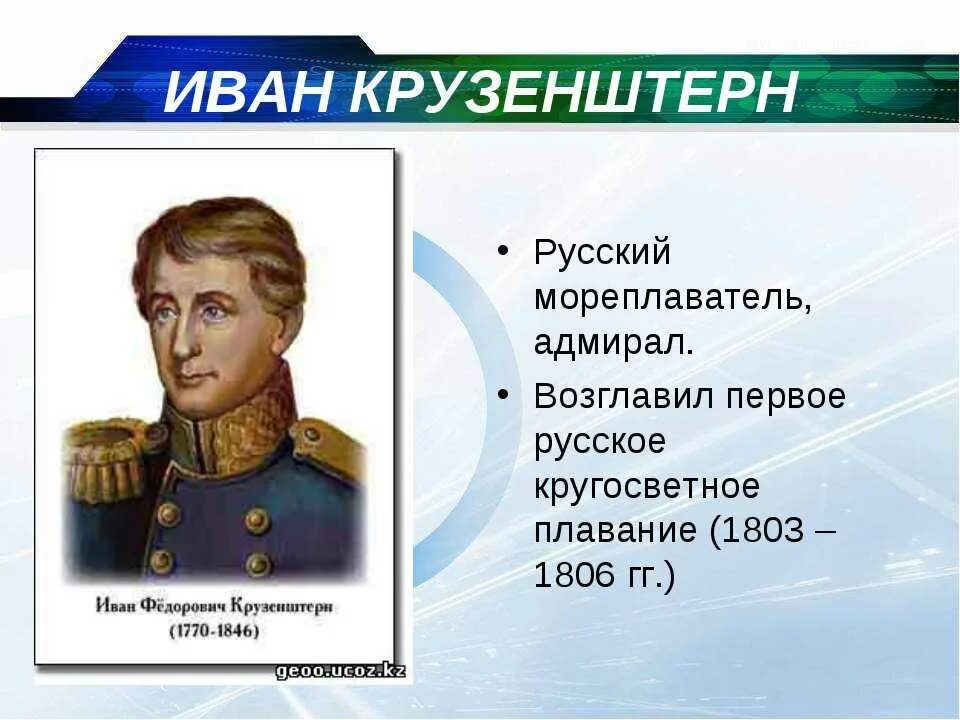 ИВАН КРУЗЕНШТЕРН

Иван Фёдорович Крузенштерн
(1770-1846)

geoo.ucoz.kz

• Русский мореплаватель, адмирал.
• Возглавил первое русское кругосветное плавание (1803 – 1806 гг.)